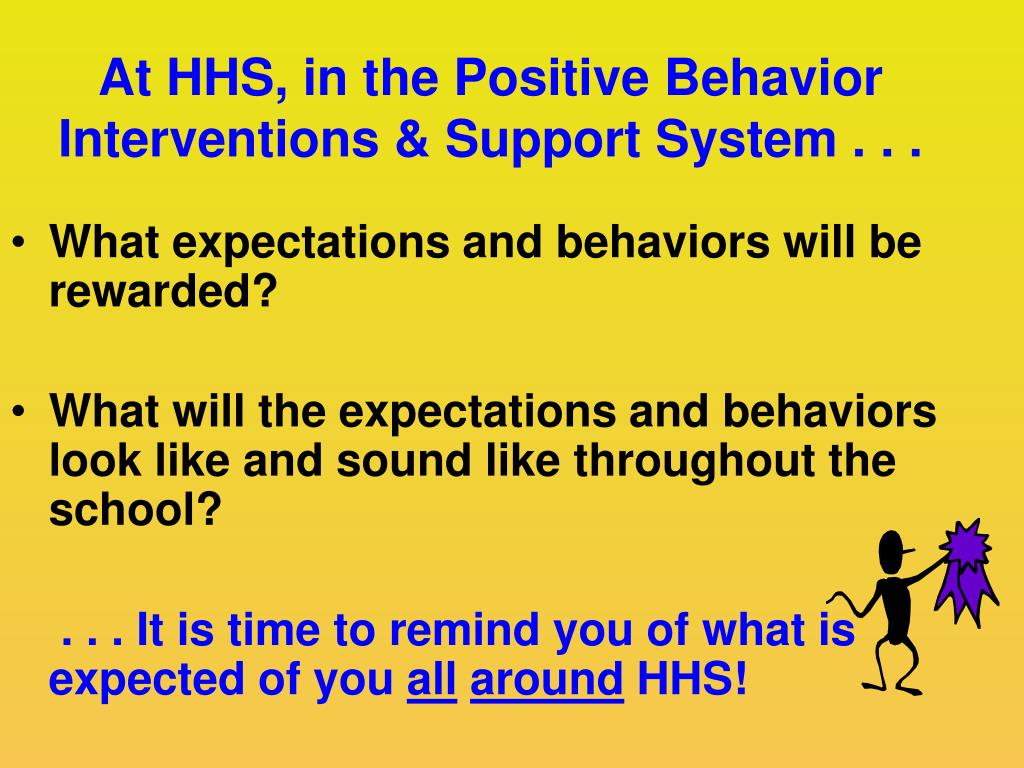 At HHS, in the Positive Behavior Interventions & Support System . . .

• What expectations and behaviors will be rewarded?

• What will the expectations and behaviors look like and sound like throughout the school?

. . . It is time to remind you of what is expected of you all around HHS!